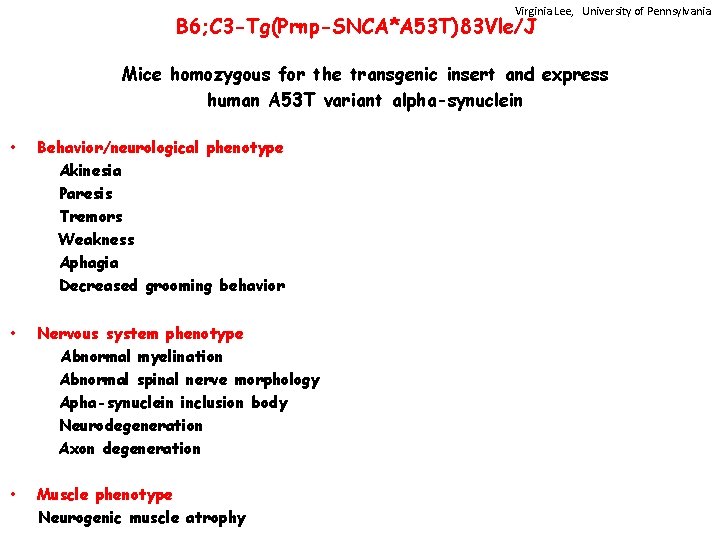 Virginia Lee, University of Pennsylvania

B6;C3-Tg(Prnp-SNCA*A53T)83Vle/J

Mice homozygous for the transgenic insert and express human A53T variant alpha-synuclein

• Behavior/neurological phenotype
Akinesia
Paresis
Tremors
Weakness
Aphagia
Decreased grooming behavior

• Nervous system phenotype
Abnormal myelination
Abnormal spinal nerve morphology
Apha-synuclein inclusion body
Neurodegeneration
Axon degeneration

• Muscle phenotype
Neurogenic muscle atrophy